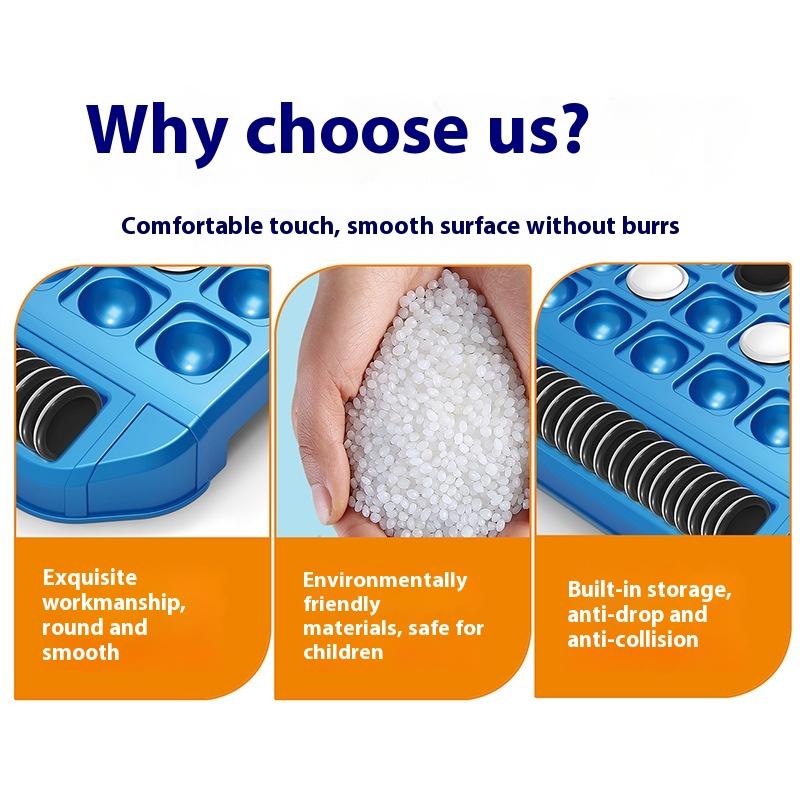 Why choose us?

Comfortable touch, smooth surface without burrs

Exquisite workmanship, round and smooth

Environmentally friendly materials, safe for children

Built-in storage, anti-drop and anti-collision